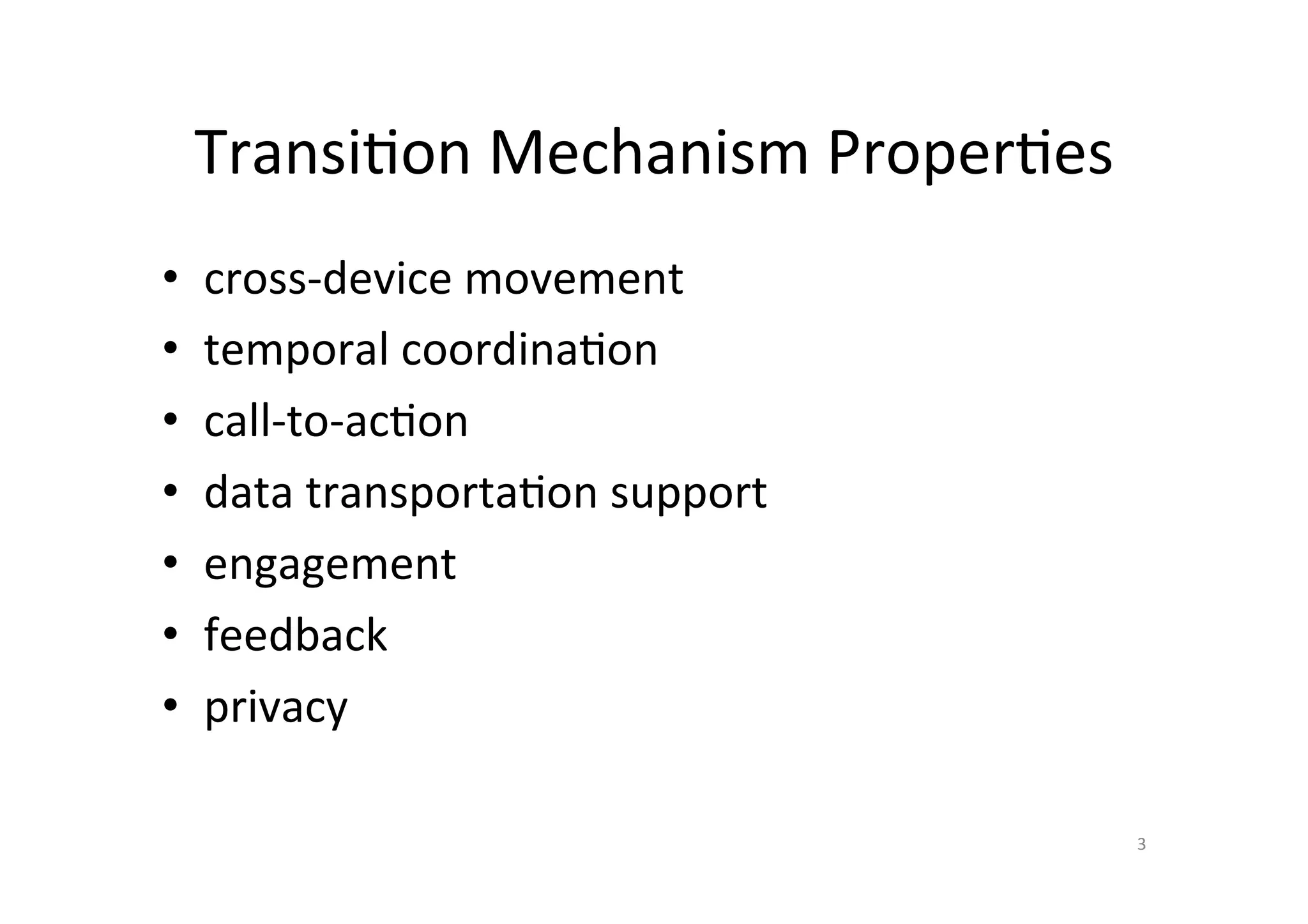 Transition Mechanism Properties

• cross-device movement
• temporal coordination
• call-to-action
• data transportation support
• engagement
• feedback
• privacy

3